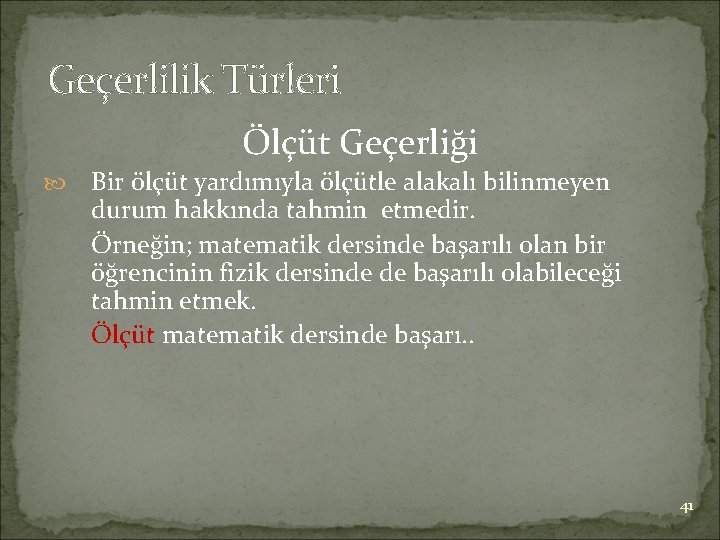 Geçerlilik Türleri

Ölçüt Geçerliği

Bir ölçüt yardımıyla ölçütle alakalı bilinmeyen durum hakkında tahmin etmedir.

Örneğin; matematik dersinde başarılı olan bir öğrencinin fizik dersinde de başarılı olabileceği tahmin etmek.

Ölçüt matematik dersinde başarı..

41